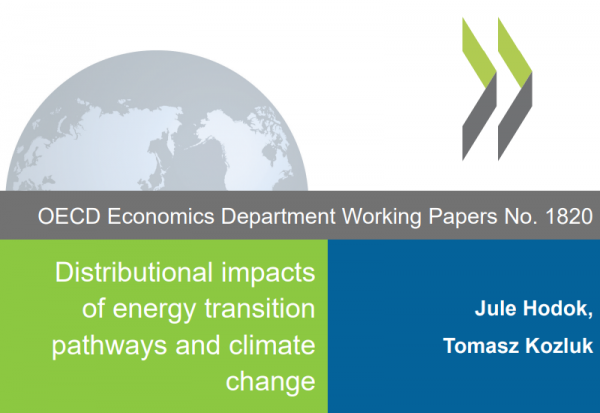 OECD Economics Department Working Papers No. 1820

Distributional impacts of energy transition pathways and climate change

Jule Hodok,

Tomasz Kozluk